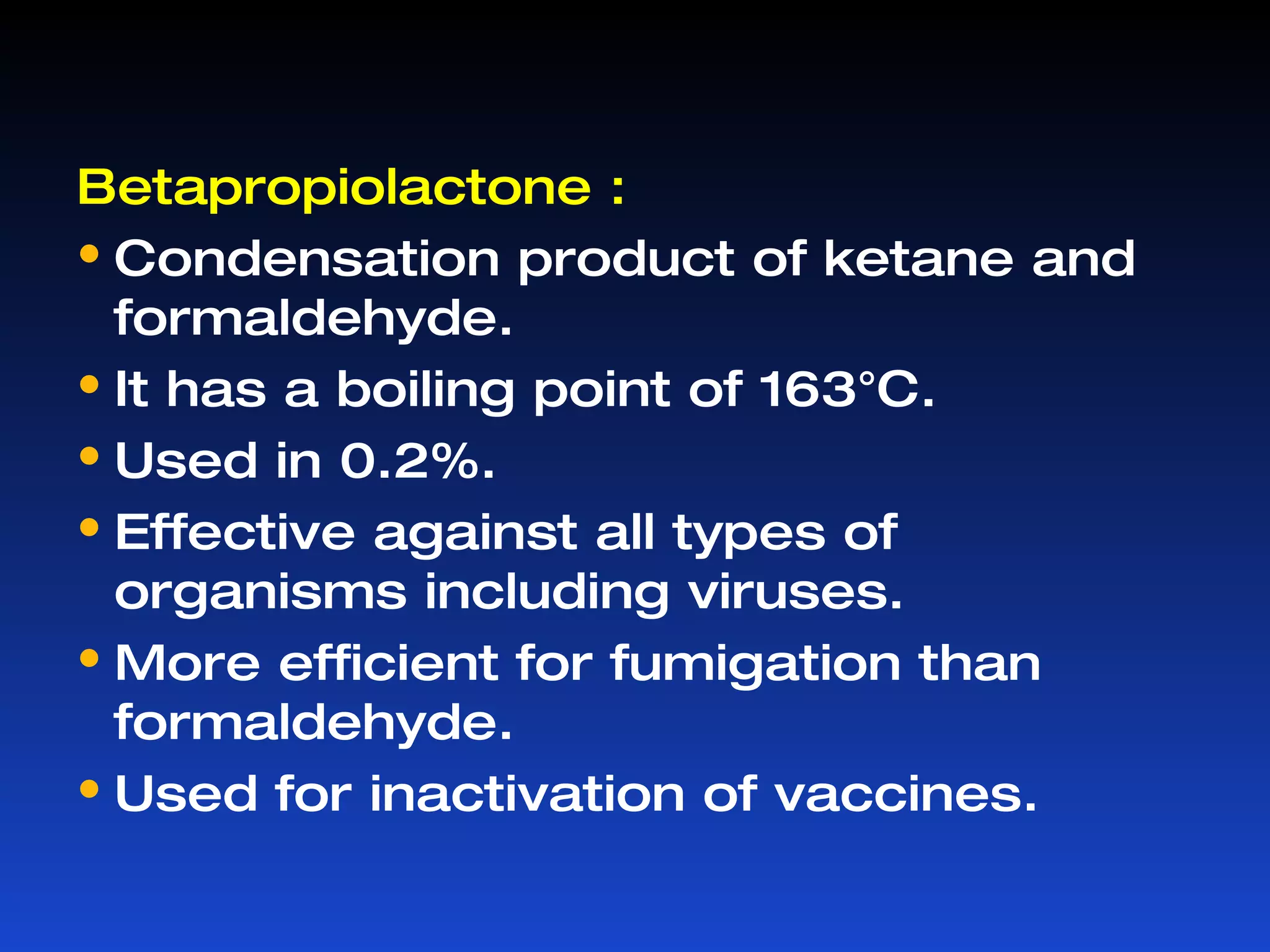 Betapropiolactone :

• Condensation product of ketane and formaldehyde.
• It has a boiling point of 163°C.
• Used in 0.2%.
• Effective against all types of organisms including viruses.
• More efficient for fumigation than formaldehyde.
• Used for inactivation of vaccines.